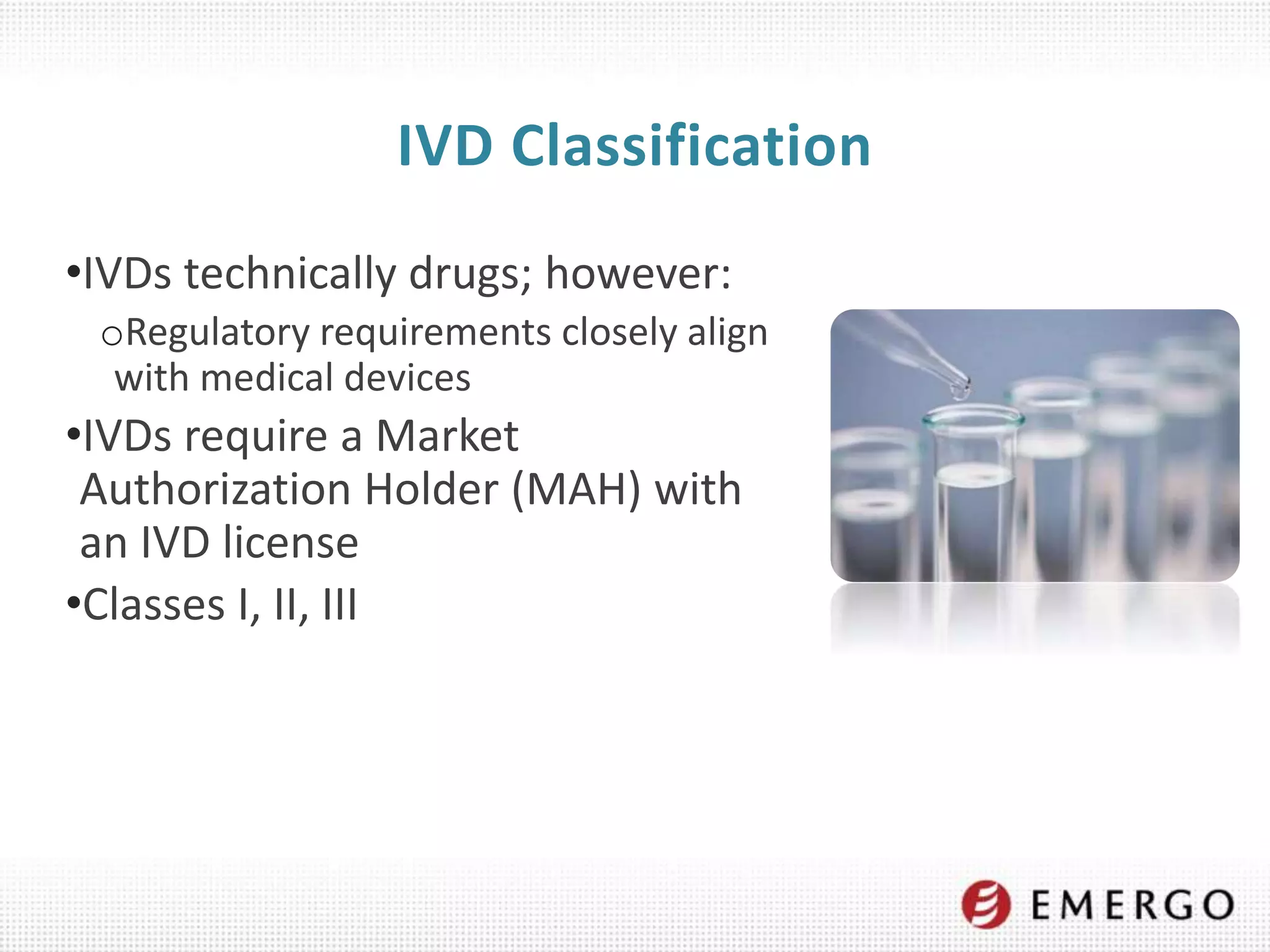 IVD Classification

•IVDs technically drugs; however:

oRegulatory requirements closely align with medical devices

•IVDs require a Market Authorization Holder (MAH) with an IVD license

•Classes I, II, III

EMERGO